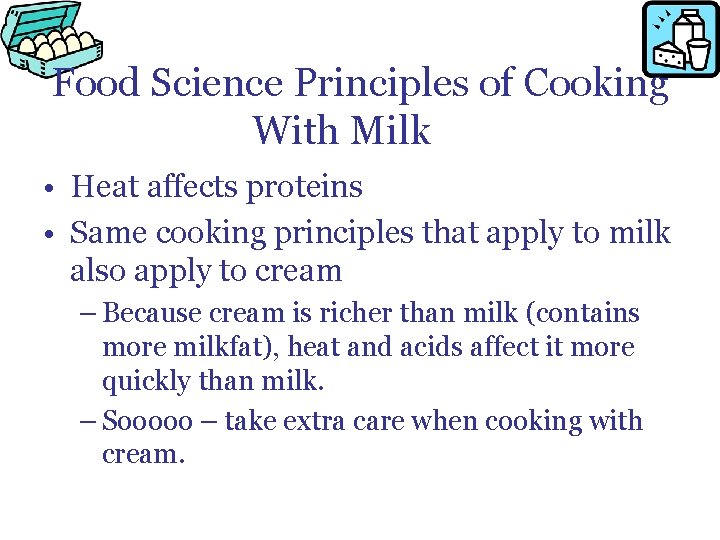 Food Science Principles of Cooking With Milk

• Heat affects proteins

• Same cooking principles that apply to milk also apply to cream

– Because cream is richer than milk (contains more milkfat), heat and acids affect it more quickly than milk.

– Sooooo – take extra care when cooking with cream.